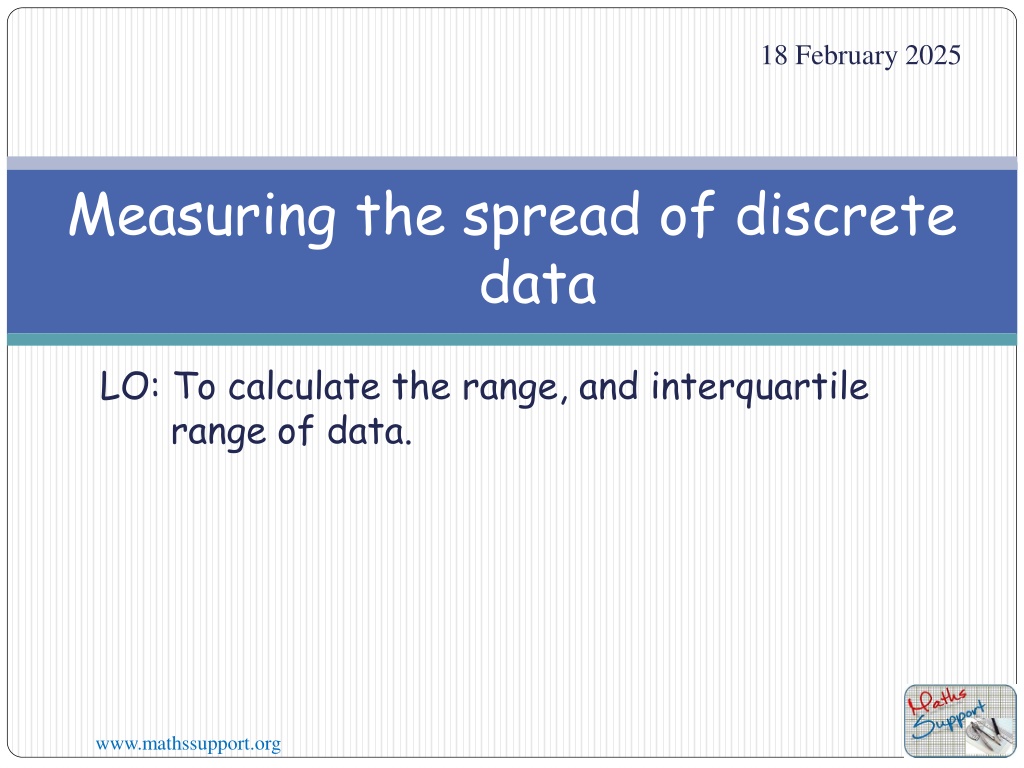 18 February 2025

Measuring the spread of discrete data

LO: To calculate the range, and interquartile range of data.

Maths Support

www.mathssupport.org